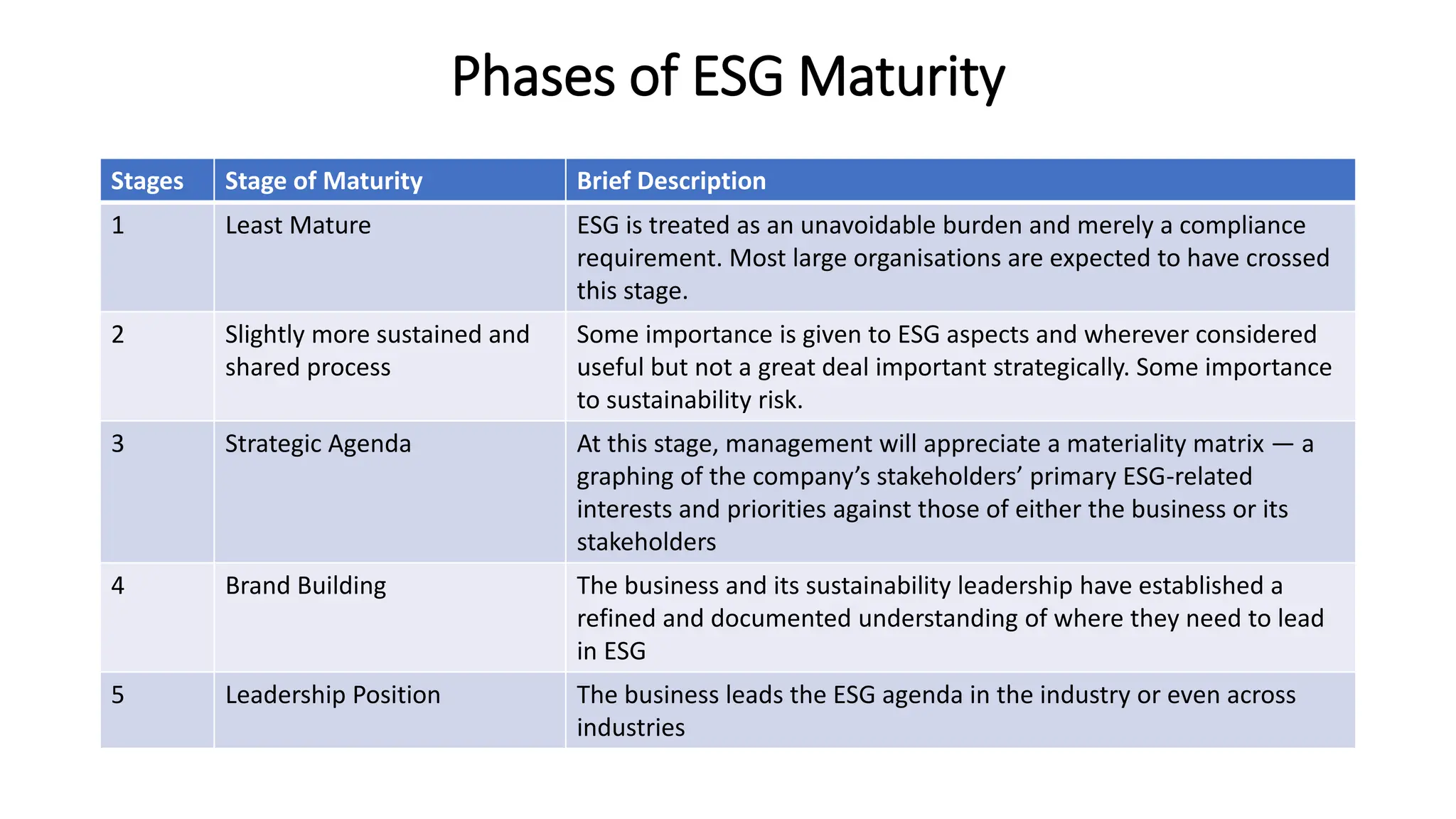 Phases of ESG Maturity

| Stages | Stage of Maturity | Brief Description |
|---|---|---|
| 1 | Least Mature | ESG is treated as an unavoidable burden and merely a compliance requirement. Most large organisations are expected to have crossed this stage. |
| 2 | Slightly more sustained and shared process | Some importance is given to ESG aspects and wherever considered useful but not a great deal important strategically. Some importance to sustainability risk. |
| 3 | Strategic Agenda | At this stage, management will appreciate a materiality matrix — a graphing of the company’s stakeholders’ primary ESG-related interests and priorities against those of either the business or its stakeholders |
| 4 | Brand Building | The business and its sustainability leadership have established a refined and documented understanding of where they need to lead in ESG |
| 5 | Leadership Position | The business leads the ESG agenda in the industry or even across industries |